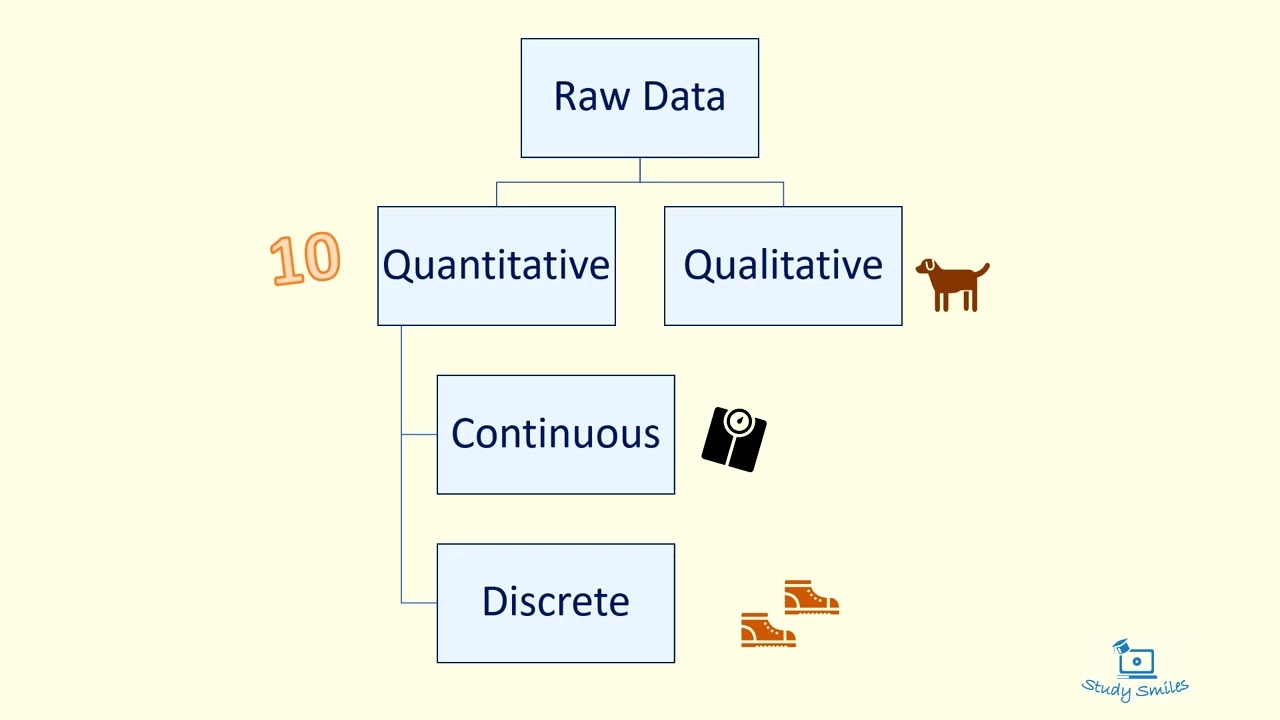 Raw Data

10

Quantitative

Qualitative

Continuous

Discrete

Study Smiles